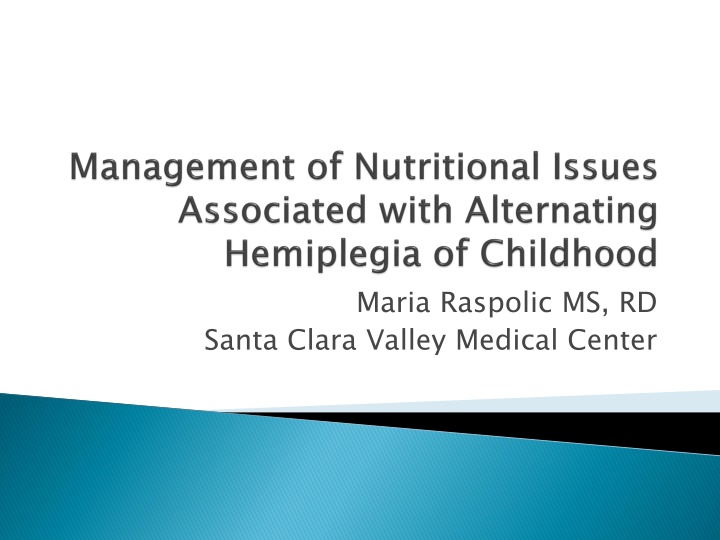 Management of Nutritional Issues Associated with Alternating Hemiplegia of Childhood

Maria Raspolic MS, RD
Santa Clara Valley Medical Center